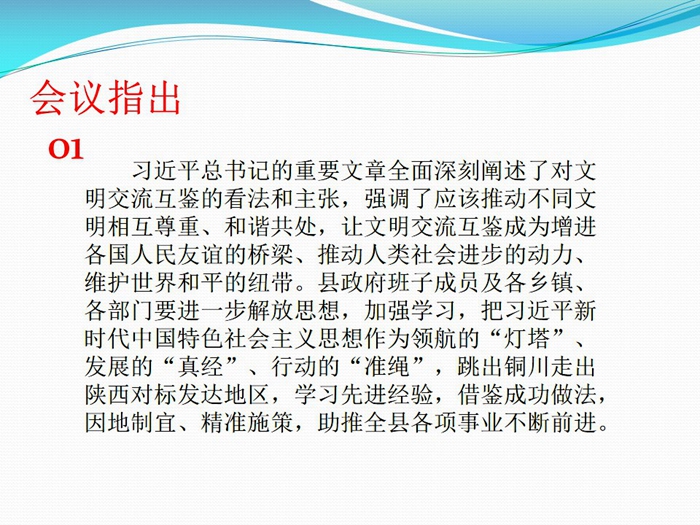 会议指出

01

习近平总书记的重要文章全面深刻阐述了对文明交流互鉴的看法和主张，强调了应该推动不同文明相互尊重、和谐共处，让文明交流互鉴成为增进各国人民友谊的桥梁、推动人类社会进步的动力、维护世界和平的纽带。县政府班子成员及各乡镇、各部门要进一步解放思想，加强学习，把习近平新时代中国特色社会主义思想作为领航的“灯塔”、发展的“真经”、行动的“准绳”，跳出铜川走出陕西对标发达地区，学习先进经验，借鉴成功做法，因地制宜、精准施策，助推全县各项事业不断前进。